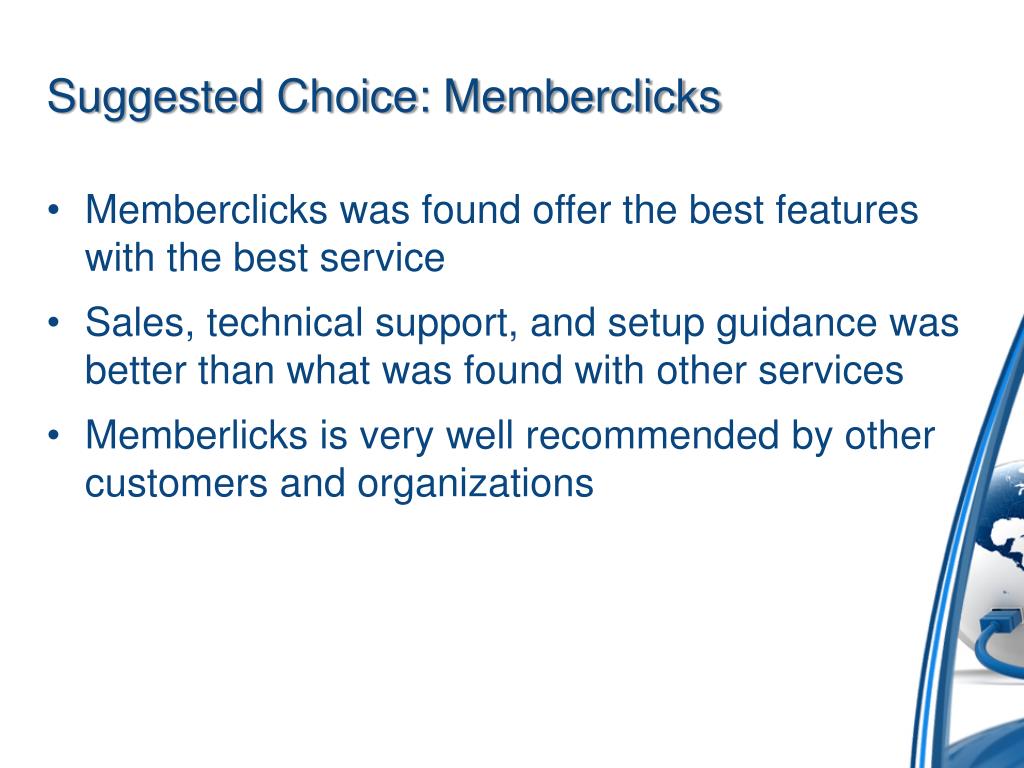 Suggested Choice: Memberclicks

• Memberclicks was found offer the best features with the best service

• Sales, technical support, and setup guidance was better than what was found with other services

• Memberlicks is very well recommended by other customers and organizations